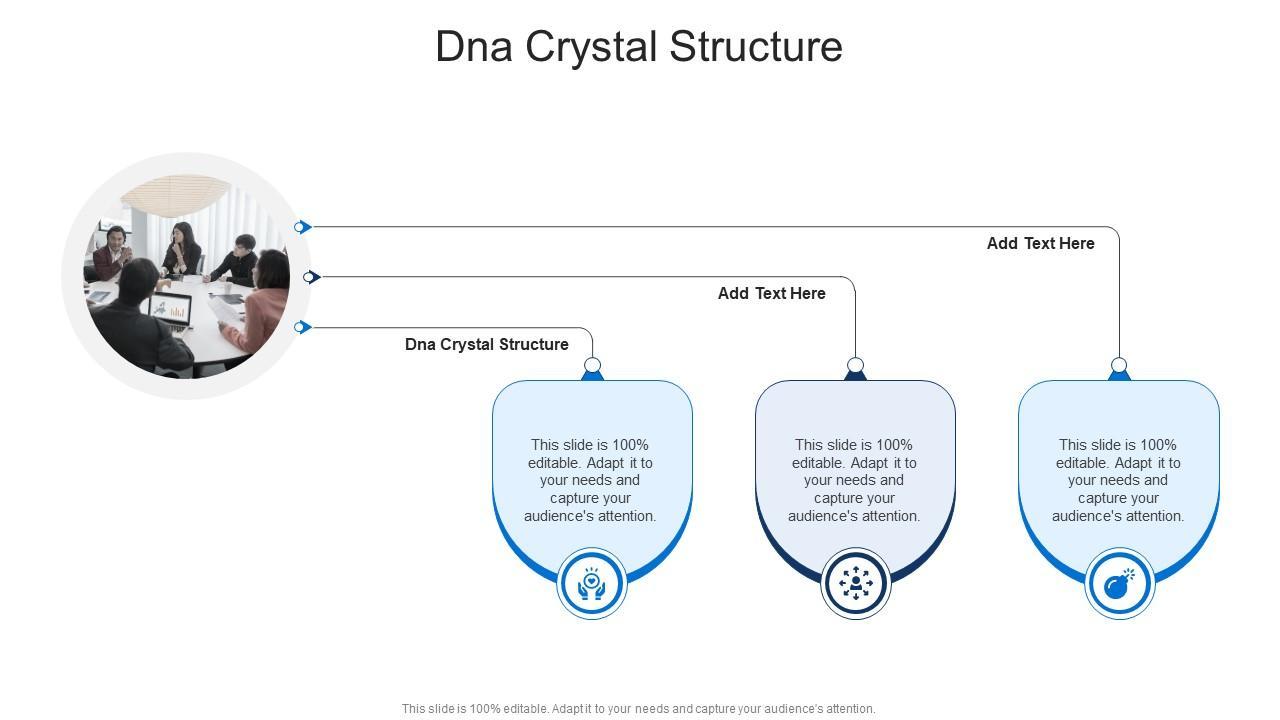 Dna Crystal Structure

Add Text Here

Add Text Here

Dna Crystal Structure

This slide is 100% editable. Adapt it to your needs and capture your audience's attention.

This slide is 100% editable. Adapt it to your needs and capture your audience's attention.

This slide is 100% editable. Adapt it to your needs and capture your audience's attention.

This slide is 100% editable. Adapt it to your needs and capture your audience's attention.